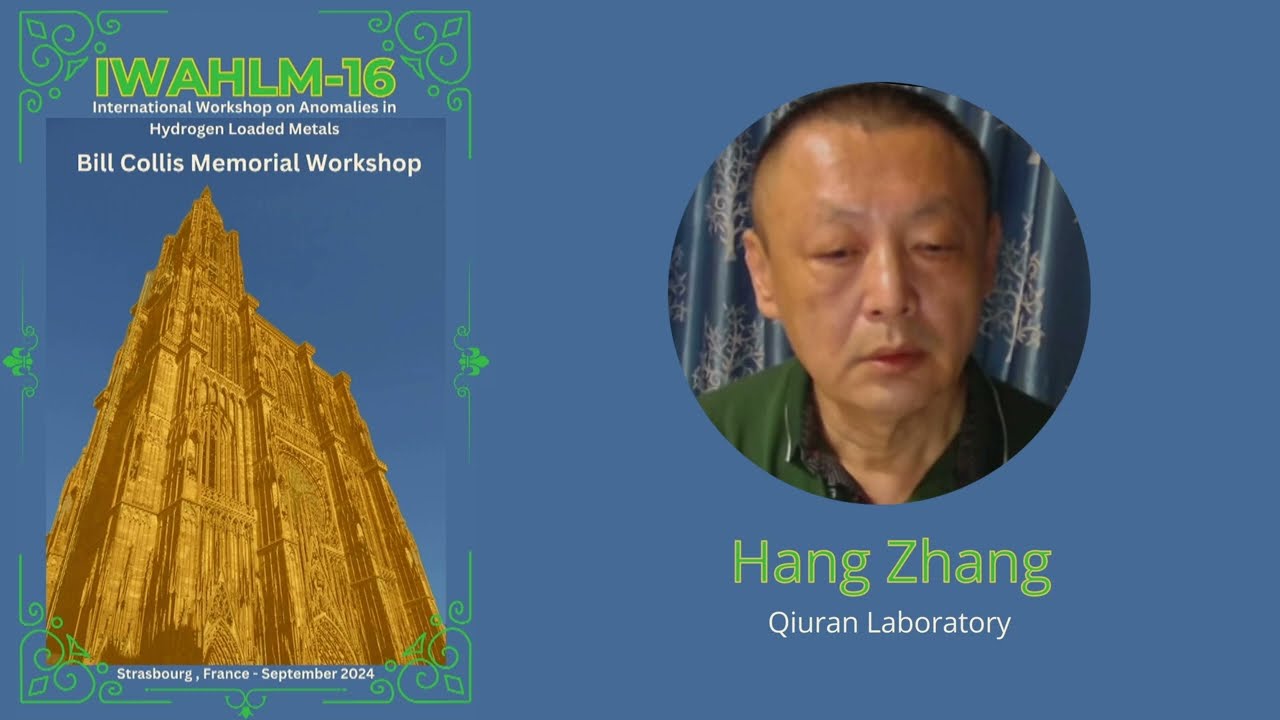 IWAHLM-16
International Workshop on Anomalies in Hydrogen Loaded Metals

Bill Collis Memorial Workshop

Strasbourg , France - September 2024

Hang Zhang
Qiuran Laboratory